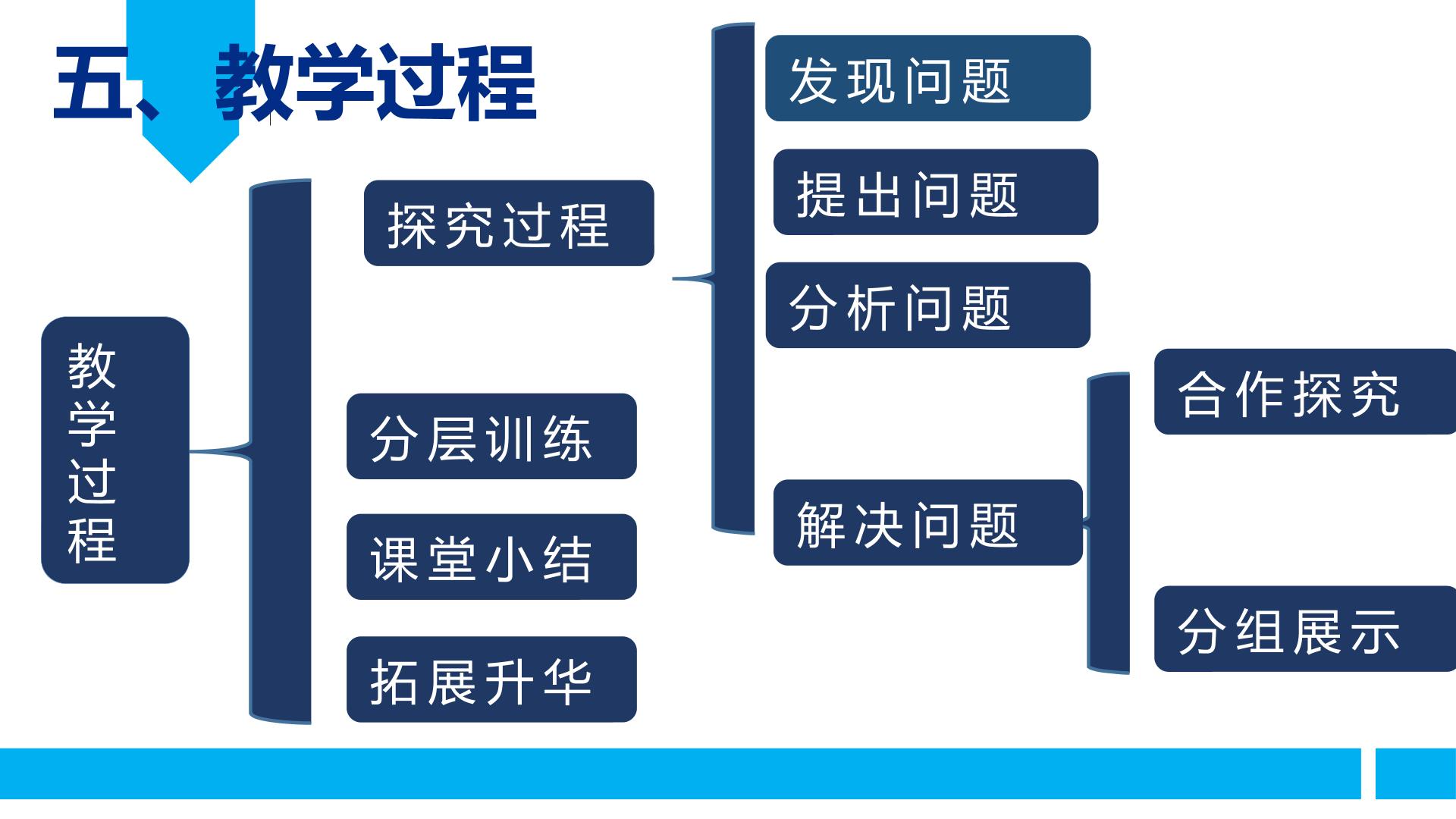 五、教学过程

教学过程

探究过程

分层训练

课堂小结

拓展升华

发现问题

提出问题

分析问题

解决问题

合作探究

分组展示